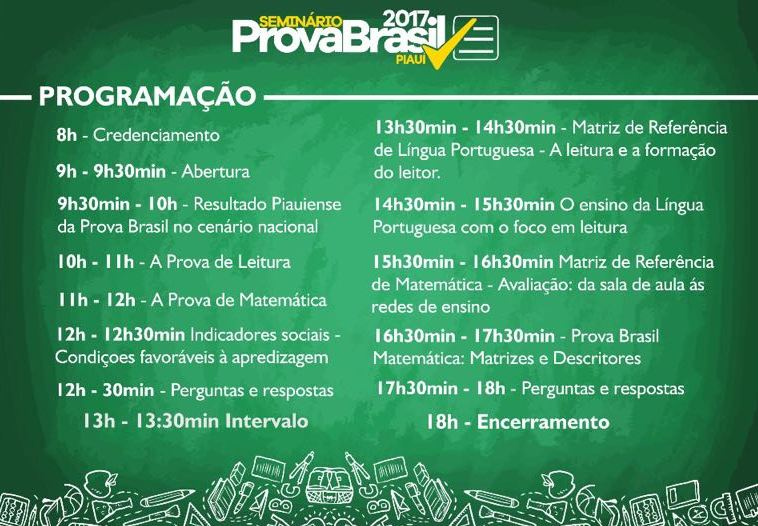 SEMINÁRIO 2017 ProvaBrasil PIAUÍ

PROGRAMAÇÃO

8h - Credenciamento

9h - 9h30min - Abertura

9h30min - 10h - Resultado Piauiense da Prova Brasil no cenário nacional

10h - 11h - A Prova de Leitura

11h - 12h - A Prova de Matemática

12h - 12h30min Indicadores sociais - Condiçoes favoráveis à apredizagem

12h - 30min - Perguntas e respostas

13h - 13:30min Intervalo

13h30min - 14h30min - Matriz de Referência de Língua Portuguesa - A leitura e a formação do leitor.

14h30min - 15h30min O ensino da Língua Portuguesa com o foco em leitura

15h30min - 16h30min Matriz de Referência de Matemática - Avaliação: da sala de aula ás redes de ensino

16h30min - 17h30min - Prova Brasil Matemática: Matrizes e Descritores

17h30min - 18h - Perguntas e respostas

18h - Encerramento